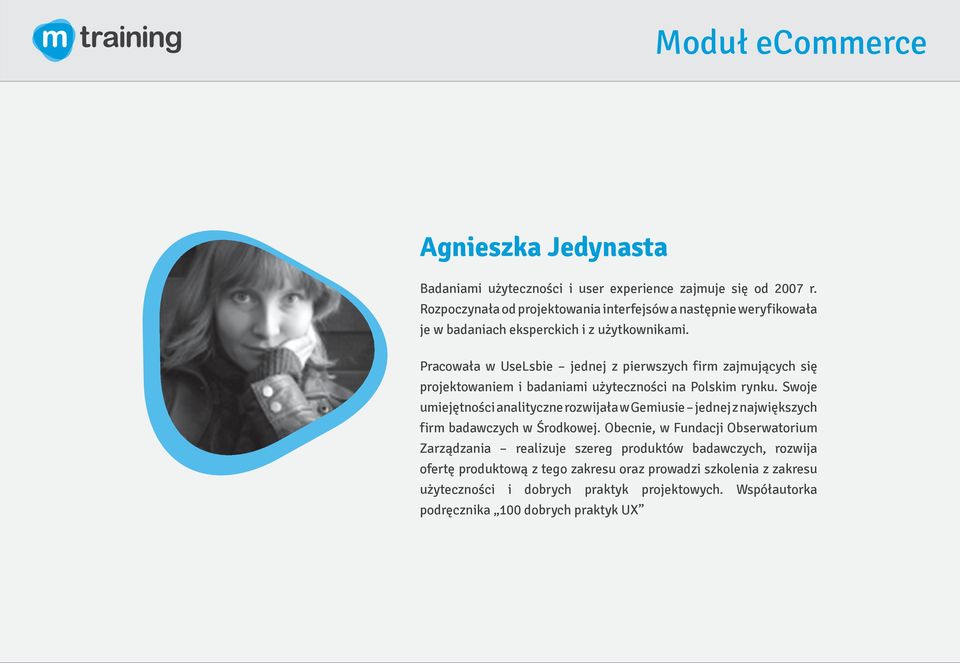 m training

Moduł eCommerce

Agnieszka Jedynasta

Badaniami użyteczności i user experience zajmuje się od 2007 r. Rozpoczynała od projektowania interfejsów a następnie weryfikowała je w badaniach eksperckich i z użytkownikami.

Pracowała w UseLsbie – jednej z pierwszych firm zajmujących się projektowaniem i badaniami użyteczności na Polskim rynku. Swoje umiejętności analityczne rozwijała w Gemiusie – jednej z największych firm badawczych w Środkowej. Obecnie, w Fundacji Obserwatorium Zarządzania – realizuje szereg produktów badawczych, rozwija ofertę produktową z tego zakresu oraz prowadzi szkolenia z zakresu użyteczności i dobrych praktyk projektowych. Współautorka podręcznika „100 dobrych praktyk UX”